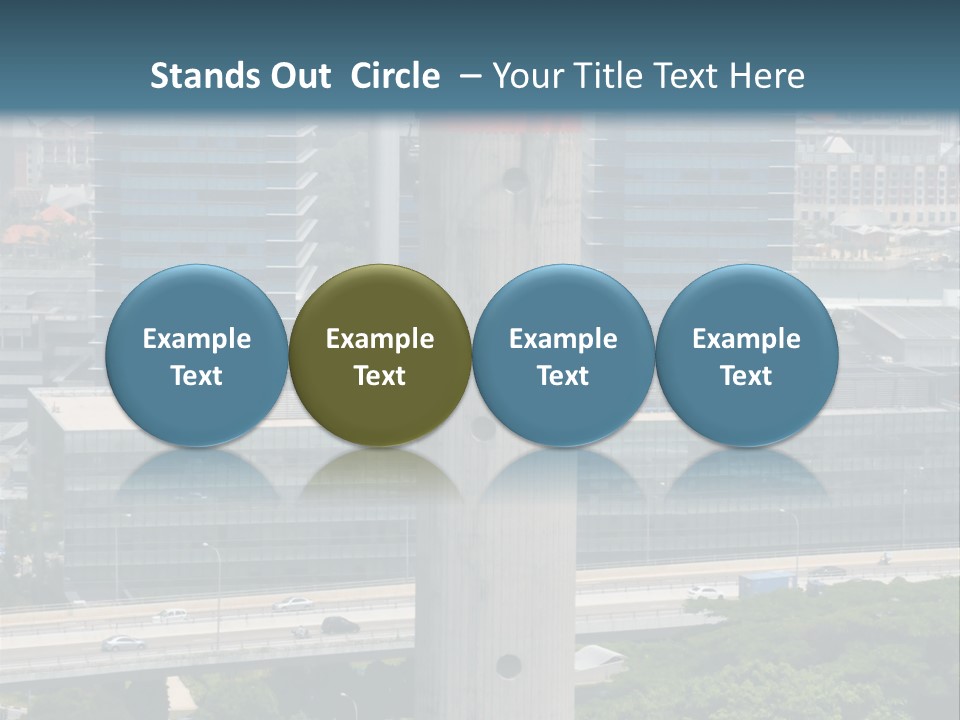 Stands Out Circle – Your Title Text Here

Example Text

Example Text

Example Text

Example Text